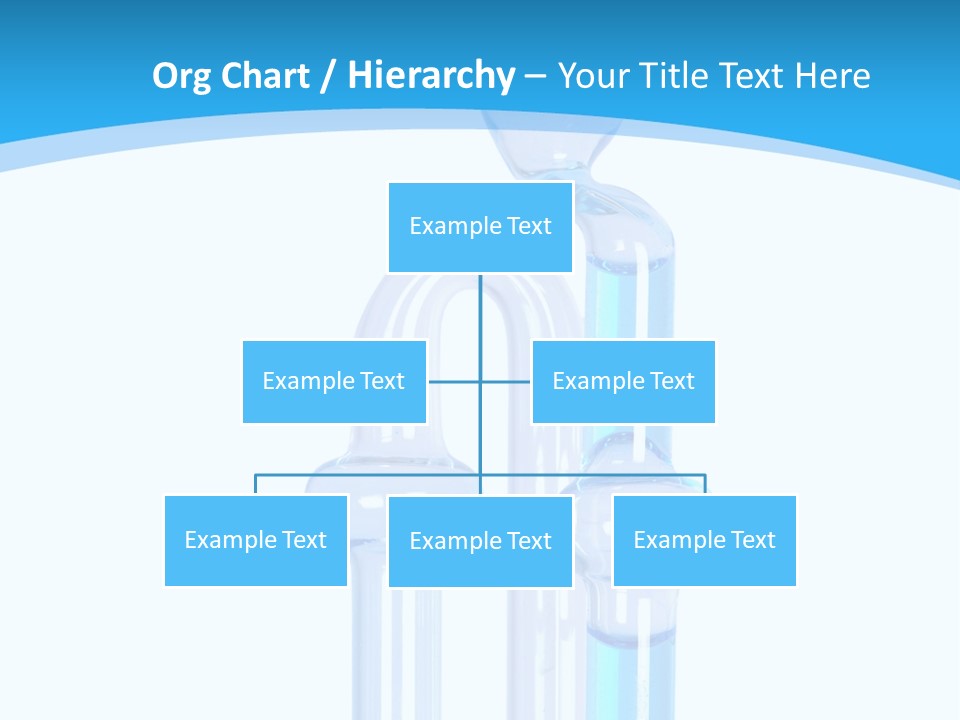 Org Chart / Hierarchy – Your Title Text Here

Example Text

Example Text

Example Text

Example Text

Example Text

Example Text